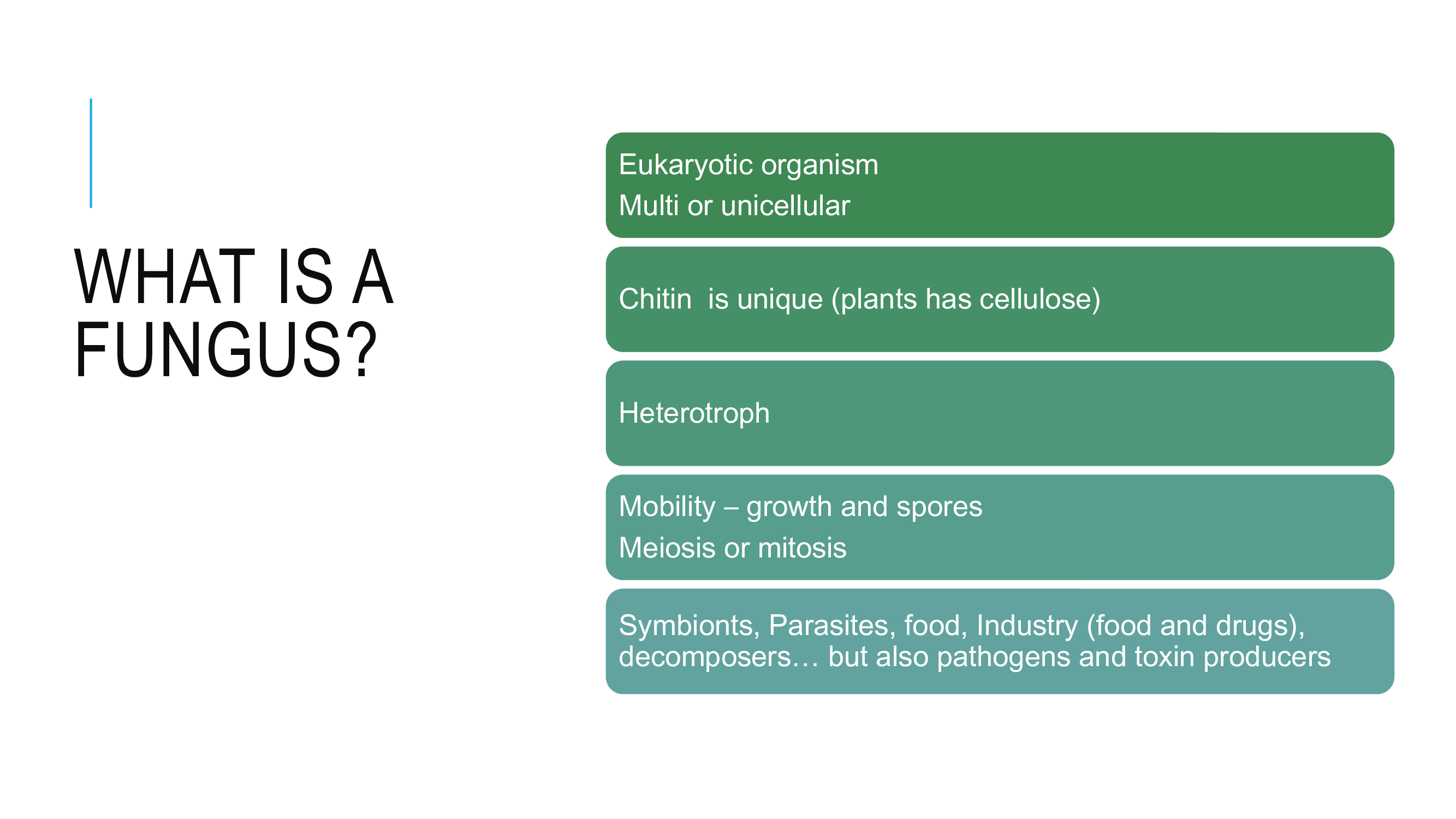 WHAT IS A FUNGUS?

Eukaryotic organism
Multi or unicellular

Chitin  is unique (plants has cellulose)

Heterotroph

Mobility – growth and spores
Meiosis or mitosis

Symbionts, Parasites, food, Industry (food and drugs), decomposers… but also pathogens and toxin producers